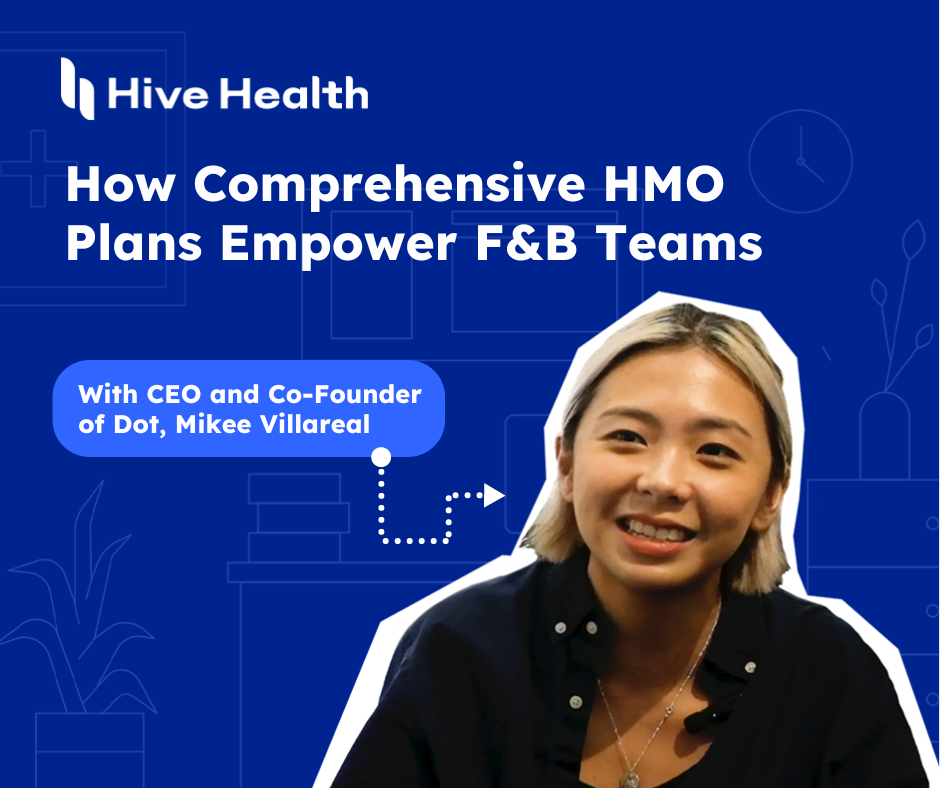 Hive Health

How Comprehensive HMO Plans Empower F&B Teams

With CEO and Co-Founder of Dot, Mikee Villareal